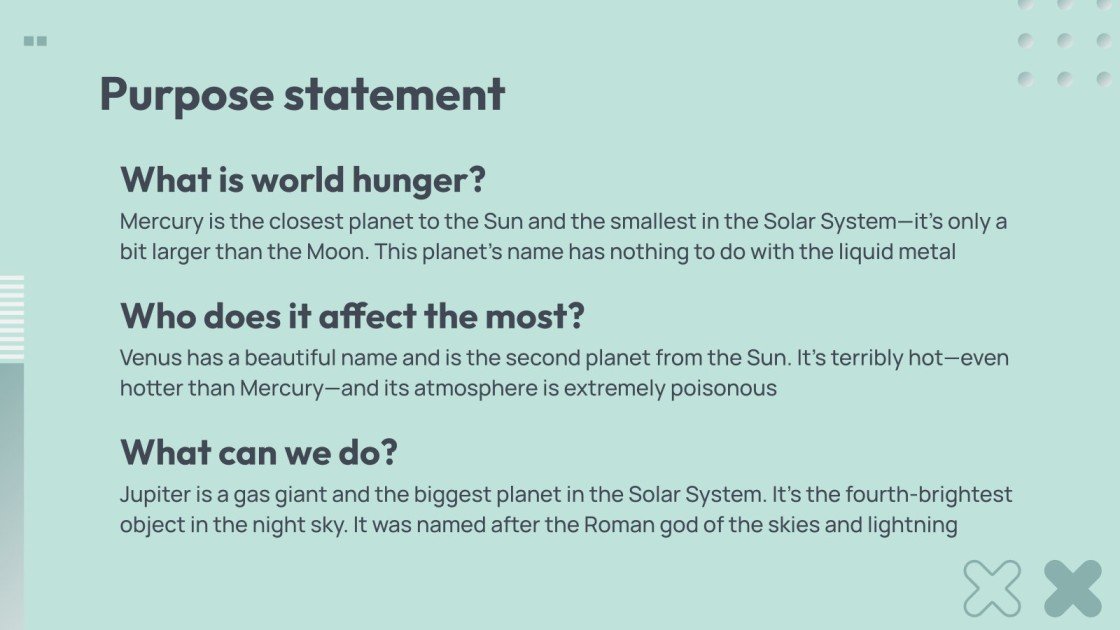 Purpose statement

What is world hunger?

Mercury is the closest planet to the Sun and the smallest in the Solar System—it's only a bit larger than the Moon. This planet's name has nothing to do with the liquid metal

Who does it affect the most?

Venus has a beautiful name and is the second planet from the Sun. It's terribly hot—even hotter than Mercury—and its atmosphere is extremely poisonous

What can we do?

Jupiter is a gas giant and the biggest planet in the Solar System. It's the fourth-brightest object in the night sky. It was named after the Roman god of the skies and lightning